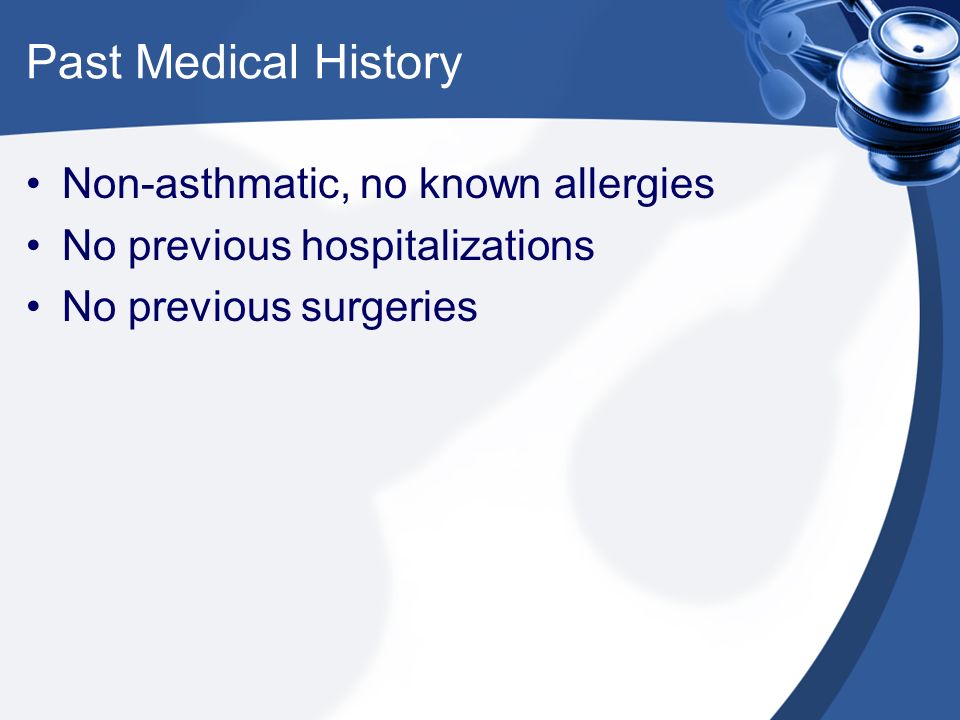 Past Medical History

• Non-asthmatic, no known allergies
• No previous hospitalizations
• No previous surgeries